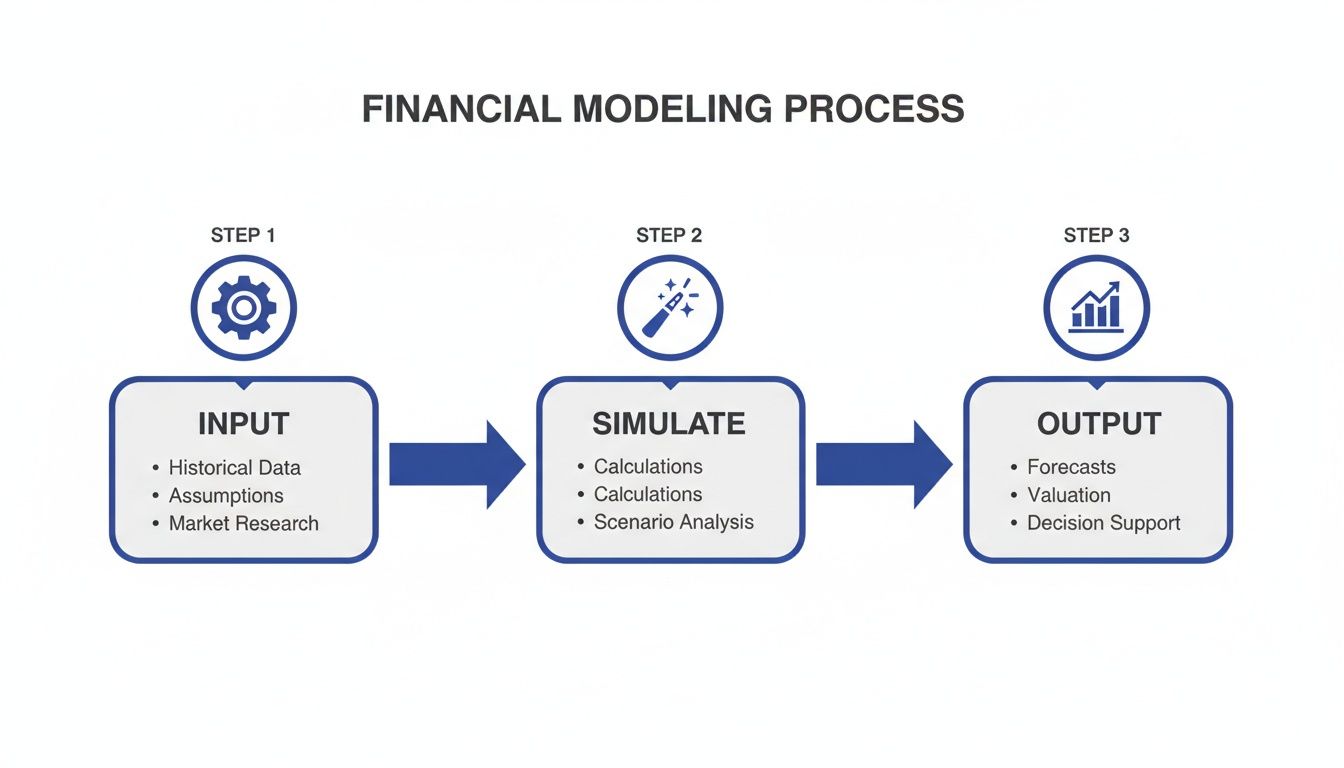 FINANCIAL MODELING PROCESS

STEP 1

INPUT

• Historical Data
• Assumptions
• Market Research

STEP 2

SIMULATE

• Calculations
• Calculations
• Scenario Analysis

STEP 3

OUTPUT

• Forecasts
• Valuation
• Decision Support